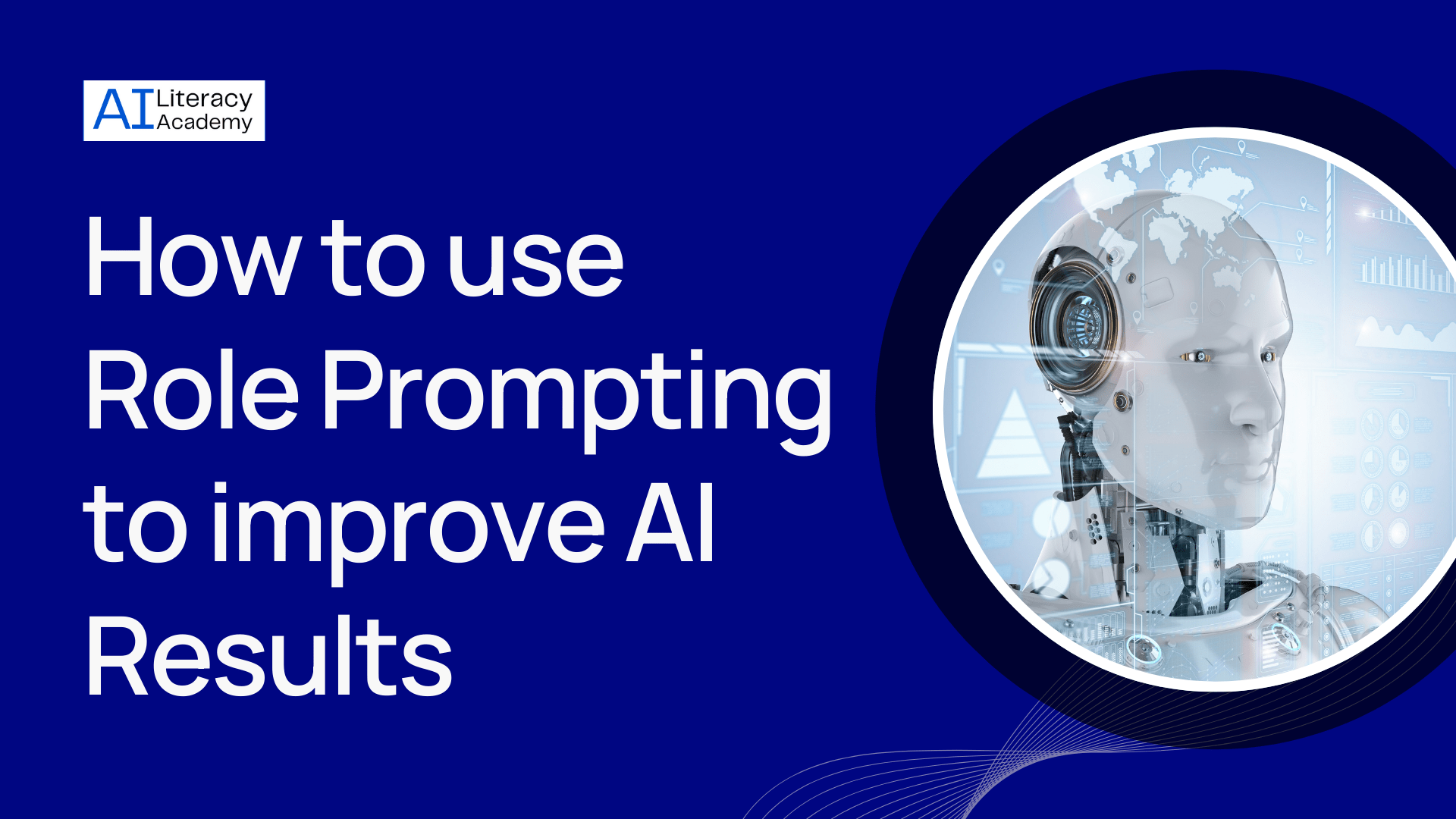 AI Literacy Academy

How to use Role Prompting to improve AI Results